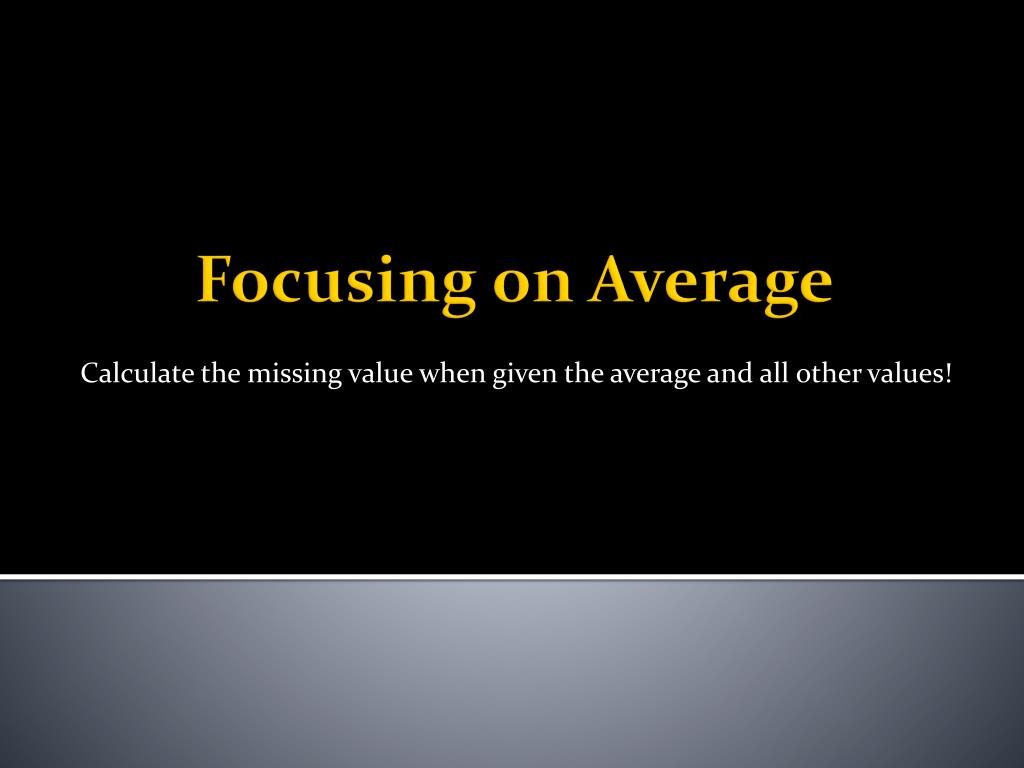 Focusing on Average

Calculate the missing value when given the average and all other values!